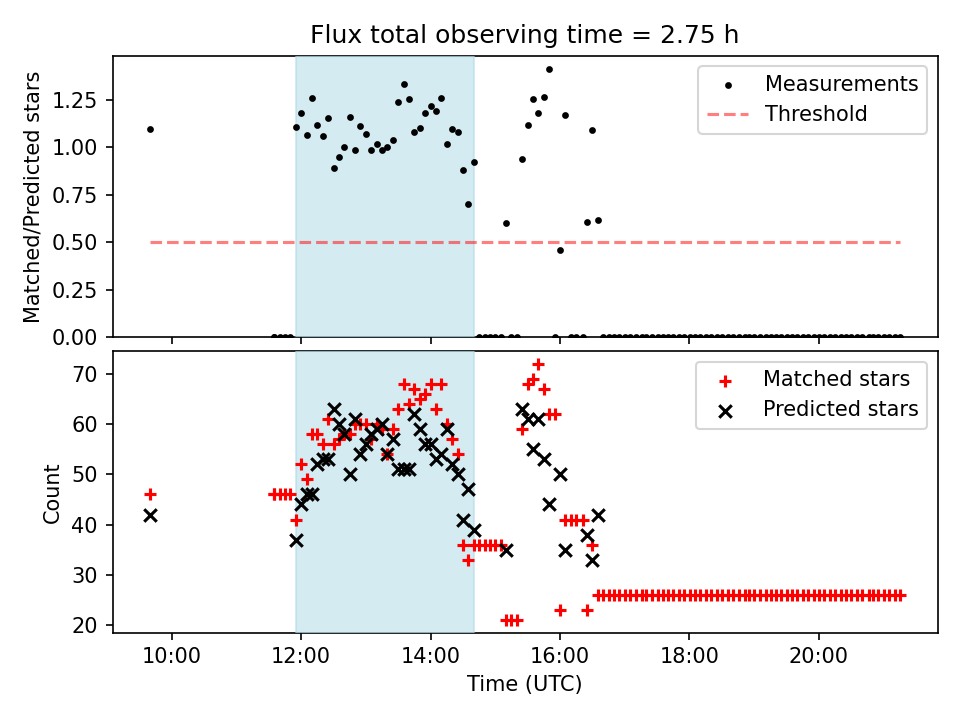 Flux total observing time = 2.75 h

Matched/Predicted stars

1.25
1.00
0.75
0.50
0.25
0.00

Measurements
Threshold

Count

70
60
50
40
30
20

Matched stars
Predicted stars

10:00
12:00
14:00
16:00
18:00
20:00

Time (UTC)